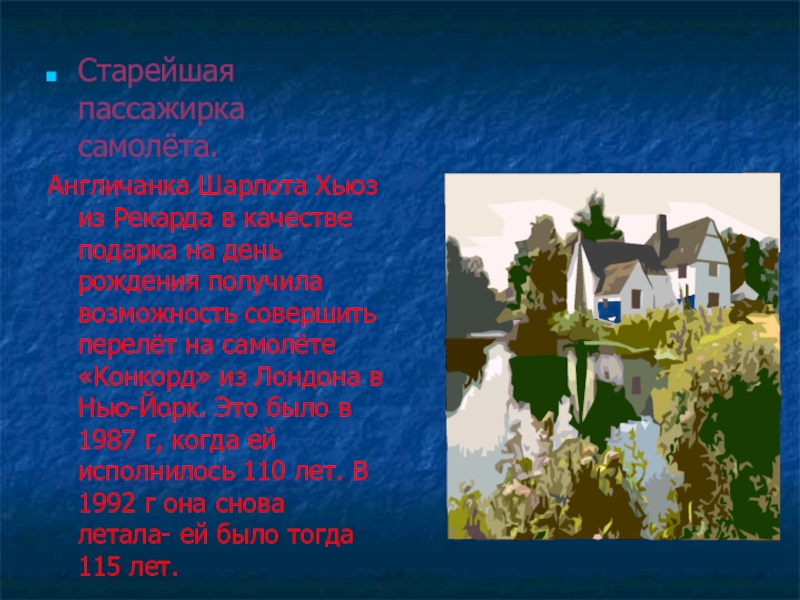 Старейшая пассажирка самолёта.

Англичанка Шарлота Хьюз из Рекарда в качестве подарка на день рождения получила возможность совершить перелёт на самолёте «Конкорд» из Лондона в Нью-Йорк. Это было в 1987 г, когда ей исполнилось 110 лет. В 1992 г она снова летала- ей было тогда 115 лет.